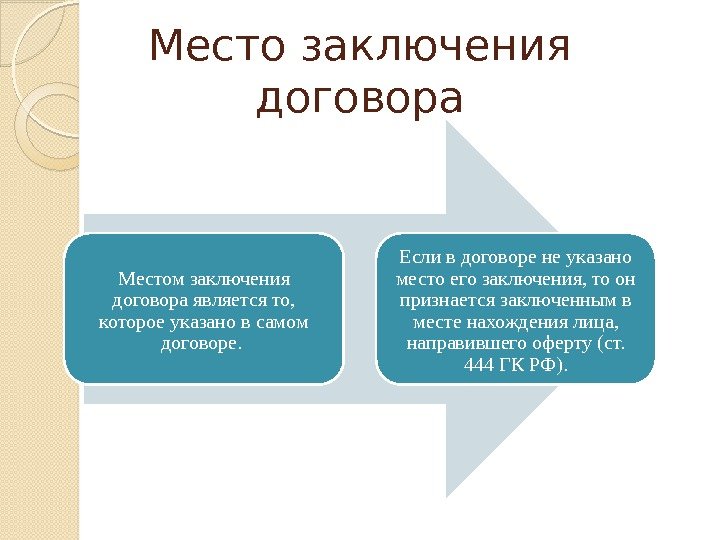 Место заключения договора

Местом заключения договора является то, которое указано в самом договоре.

Если в договоре не указано место его заключения, то он признается заключенным в месте нахождения лица, направившего оферту (ст. 444 ГК РФ).